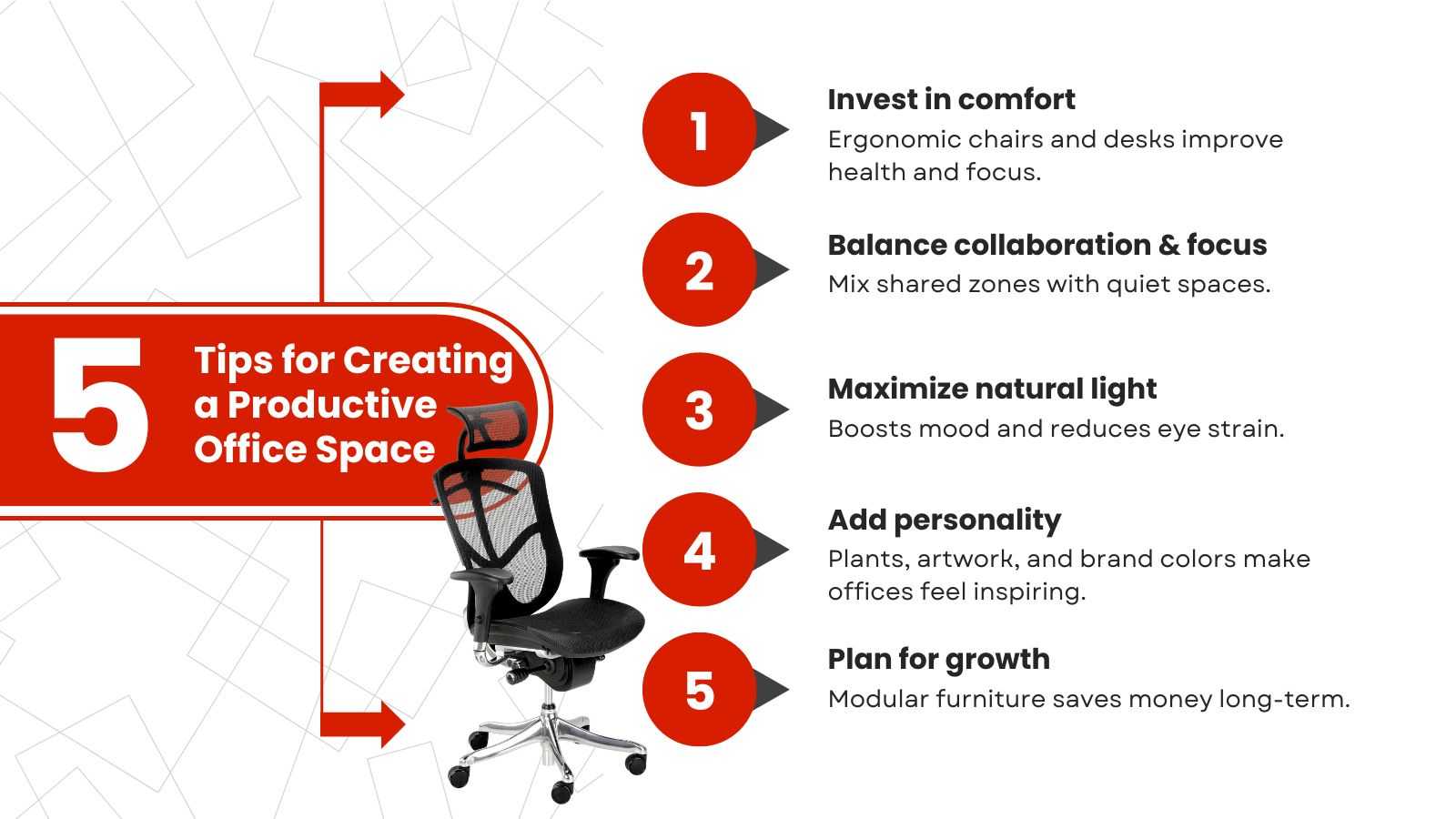 5 Tips for Creating a Productive Office Space

1
Invest in comfort
Ergonomic chairs and desks improve health and focus.

2
Balance collaboration & focus
Mix shared zones with quiet spaces.

3
Maximize natural light
Boosts mood and reduces eye strain.

4
Add personality
Plants, artwork, and brand colors make offices feel inspiring.

5
Plan for growth
Modular furniture saves money long-term.